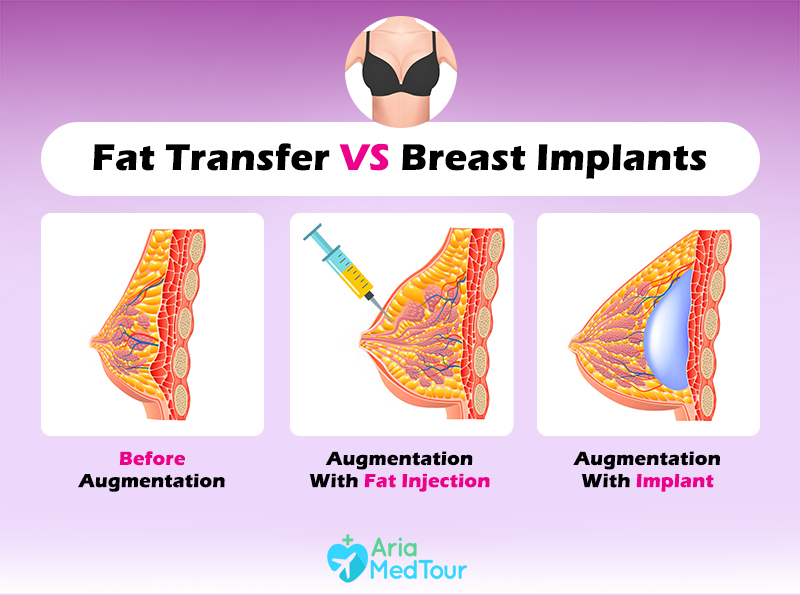 Fat Transfer VS Breast Implants

Before Augmentation

Augmentation With Fat Injection

Augmentation With Implant

Aria MedTour